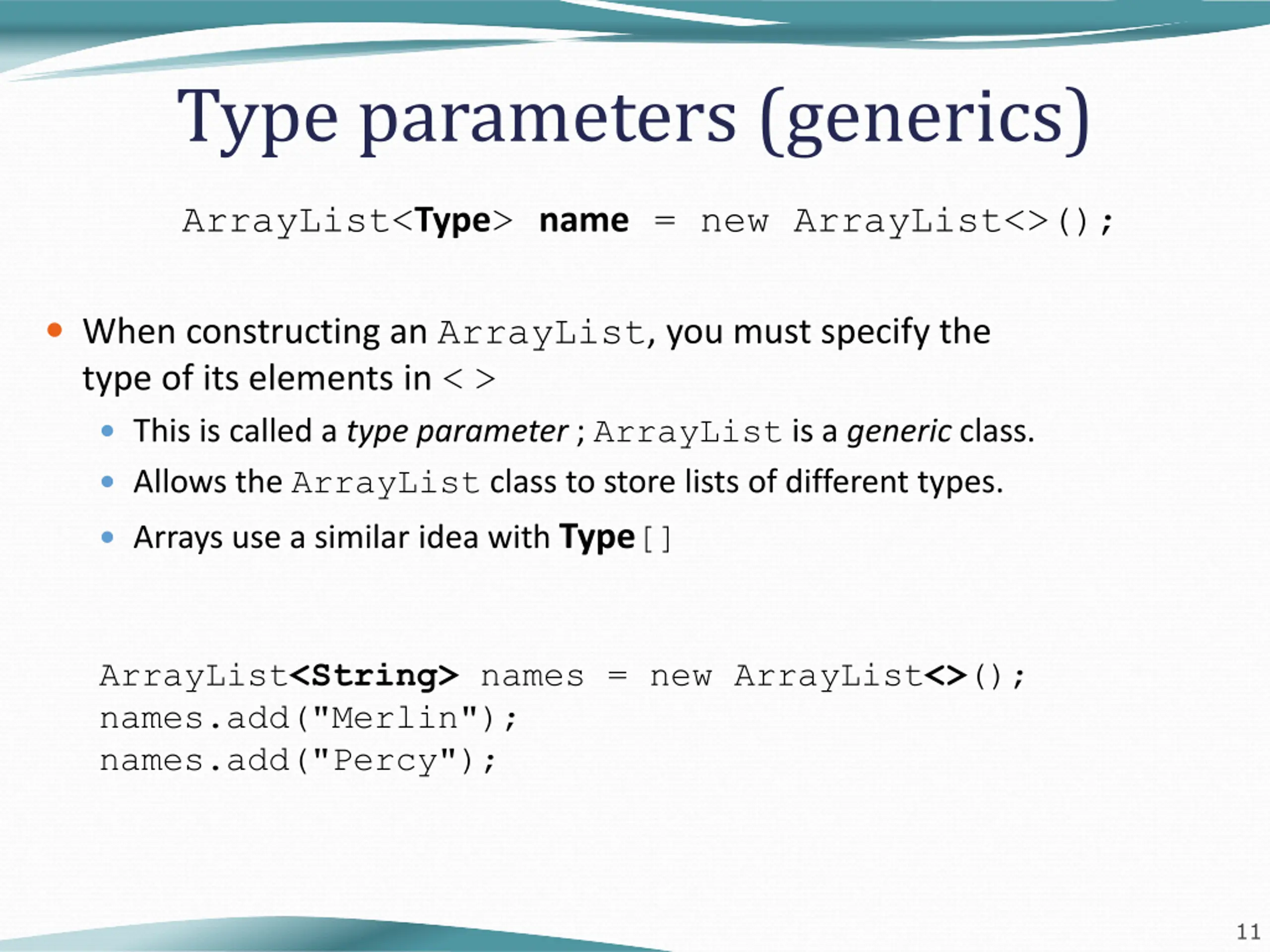 Type parameters (generics)

ArrayList<Type> name = new ArrayList<>();

When constructing an ArrayList, you must specify the type of its elements in < >

This is called a type parameter ; ArrayList is a generic class.

Allows the ArrayList class to store lists of different types.

Arrays use a similar idea with Type[]

ArrayList<String> names = new ArrayList<>();
names.add("Merlin");
names.add("Percy");

11